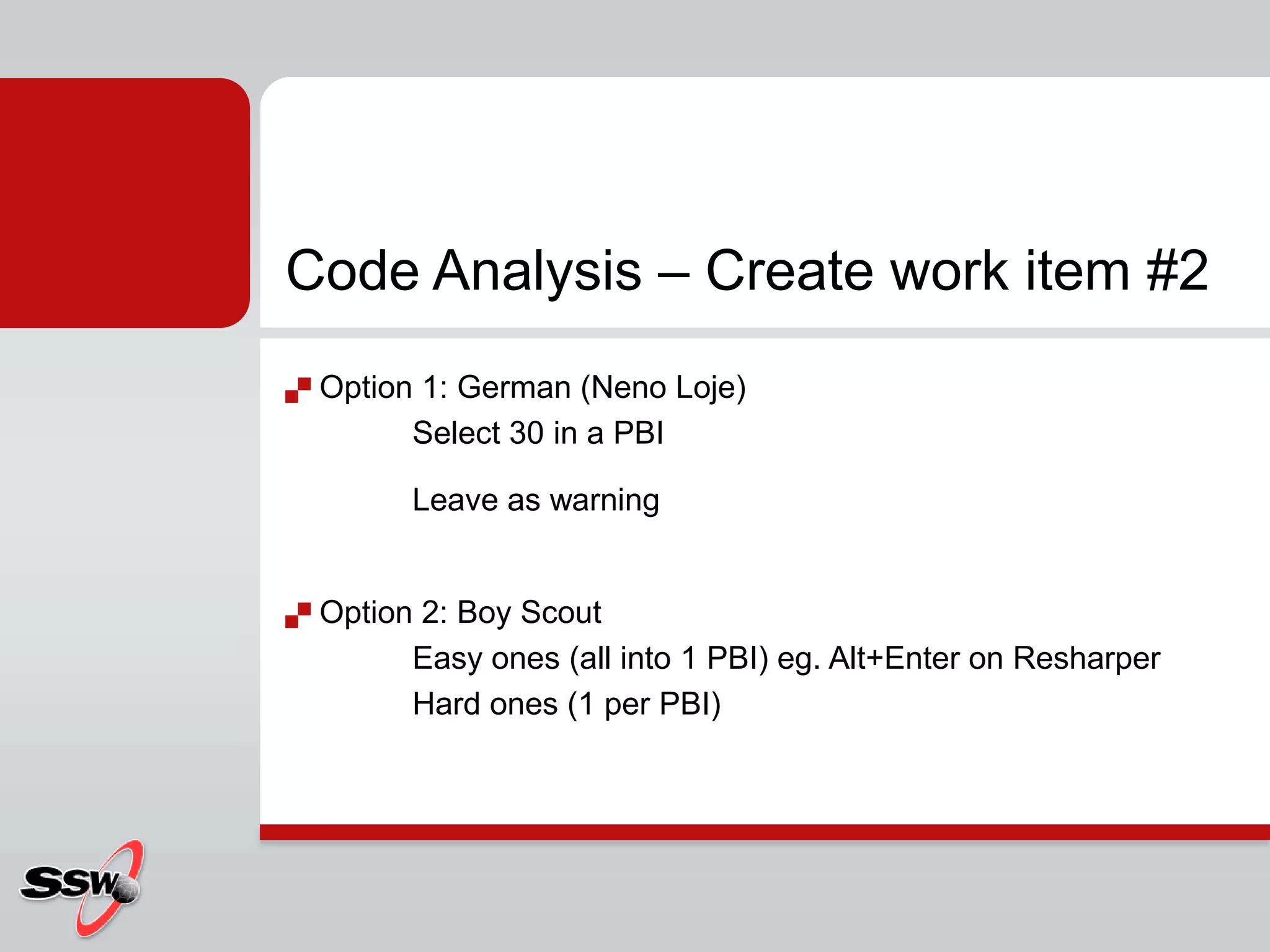 Code Analysis – Create work item #2

Option 1: German (Neno Loje)

Select 30 in a PBI

Leave as warning

Option 2: Boy Scout

Easy ones (all into 1 PBI) eg. Alt+Enter on Resharper

Hard ones (1 per PBI)

SSW